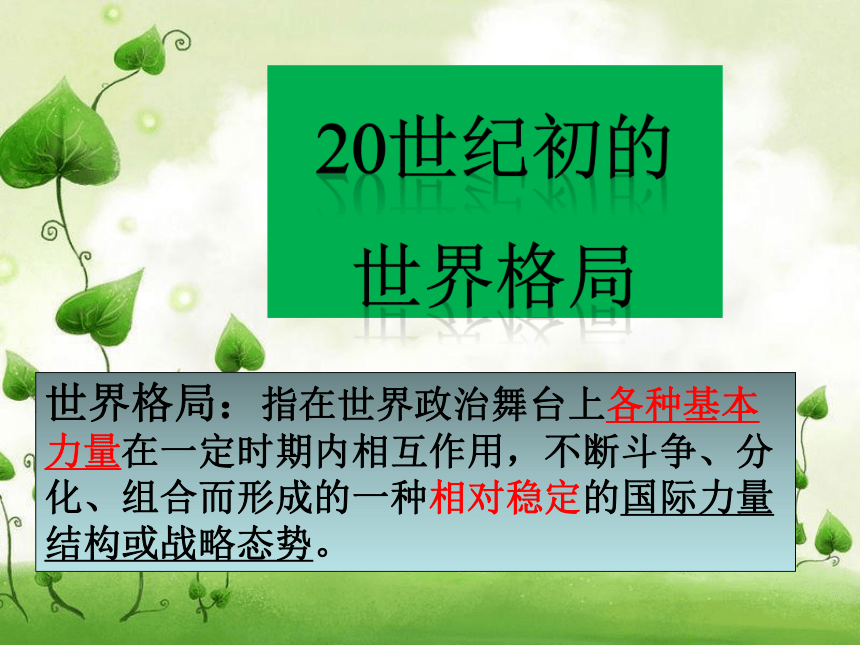 20世纪初的
世界格局

世界格局：指在世界政治舞台上各种基本力量在一定时期内相互作用，不断斗争、分化、组合而形成的一种相对稳定的国际力量结构或战略态势。